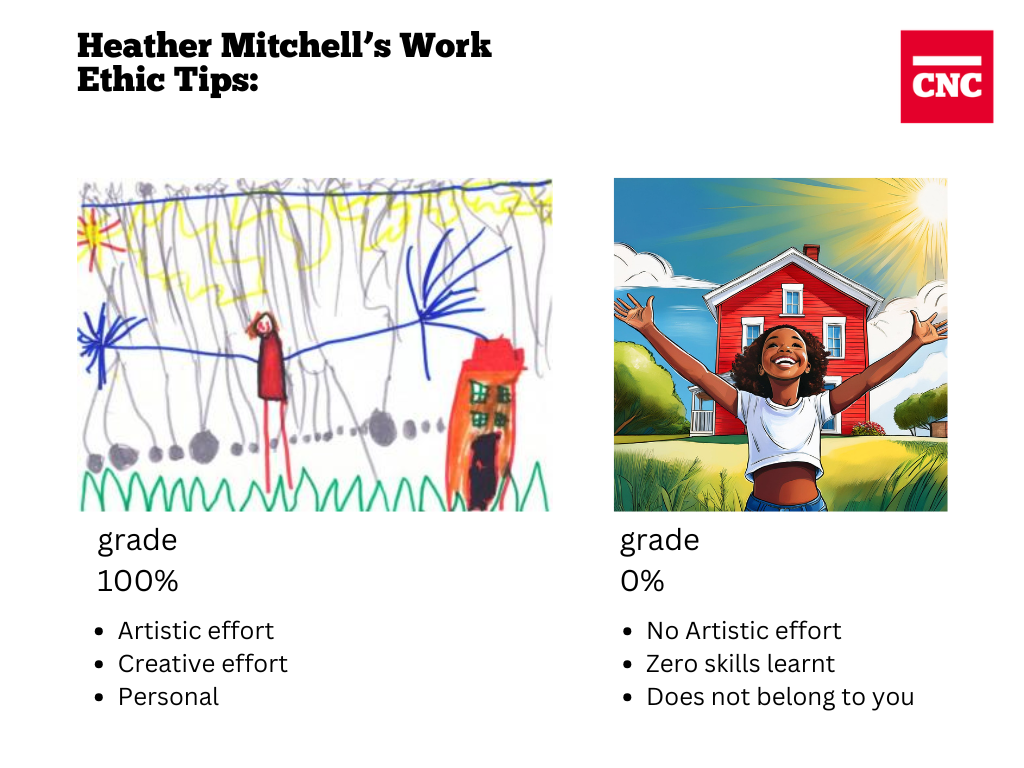 Heather Mitchell's Work Ethic Tips:

CNC

grade
100%

• Artistic effort
• Creative effort
• Personal

grade
0%

• No Artistic effort
• Zero skills learnt
• Does not belong to you